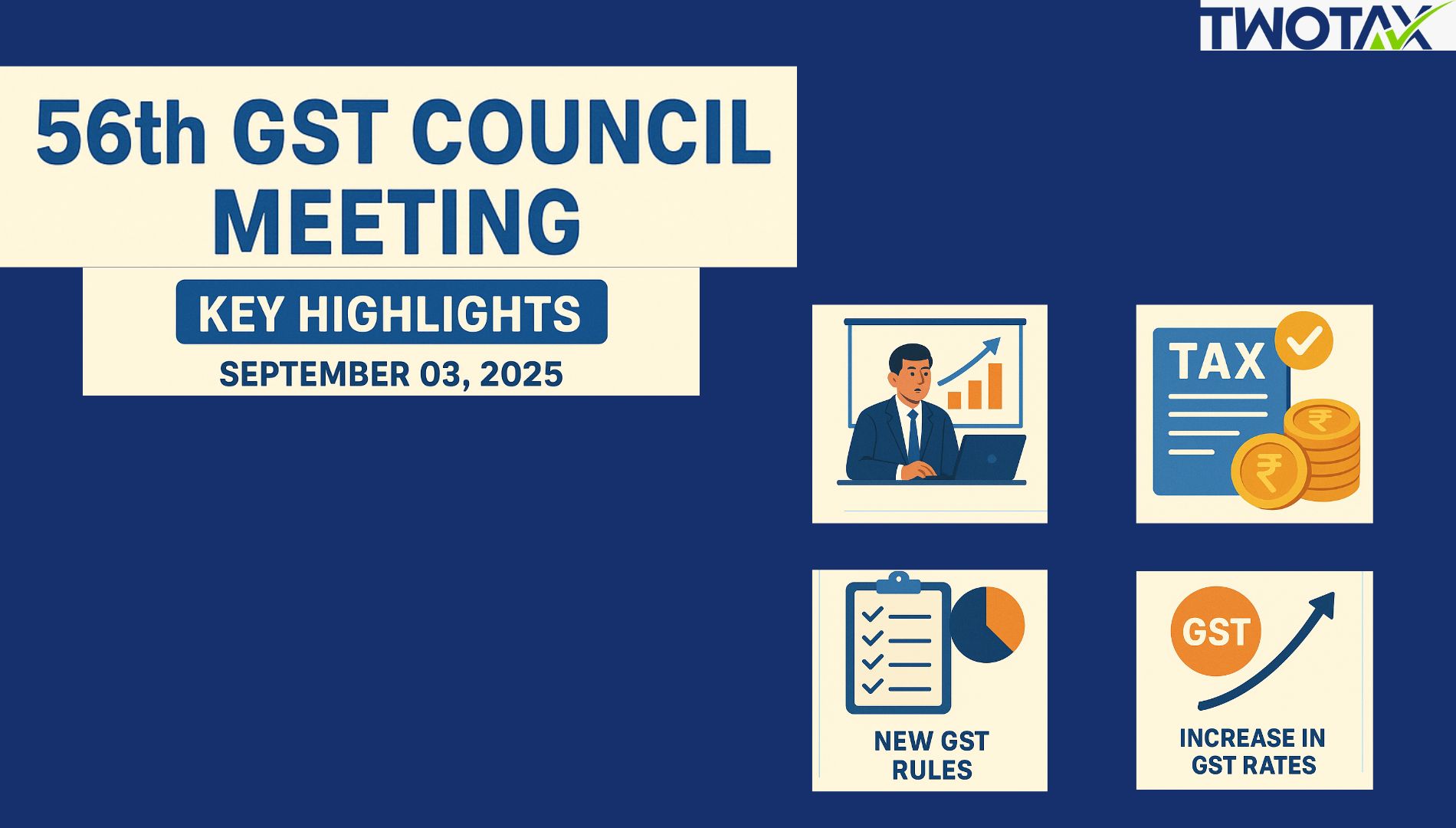 TWOTAX

56th GST COUNCIL MEETING

KEY HIGHLIGHTS

SEPTEMBER 03, 2025

TAX

₹

₹

NEW GST RULES

GST

INCREASE IN GST RATES